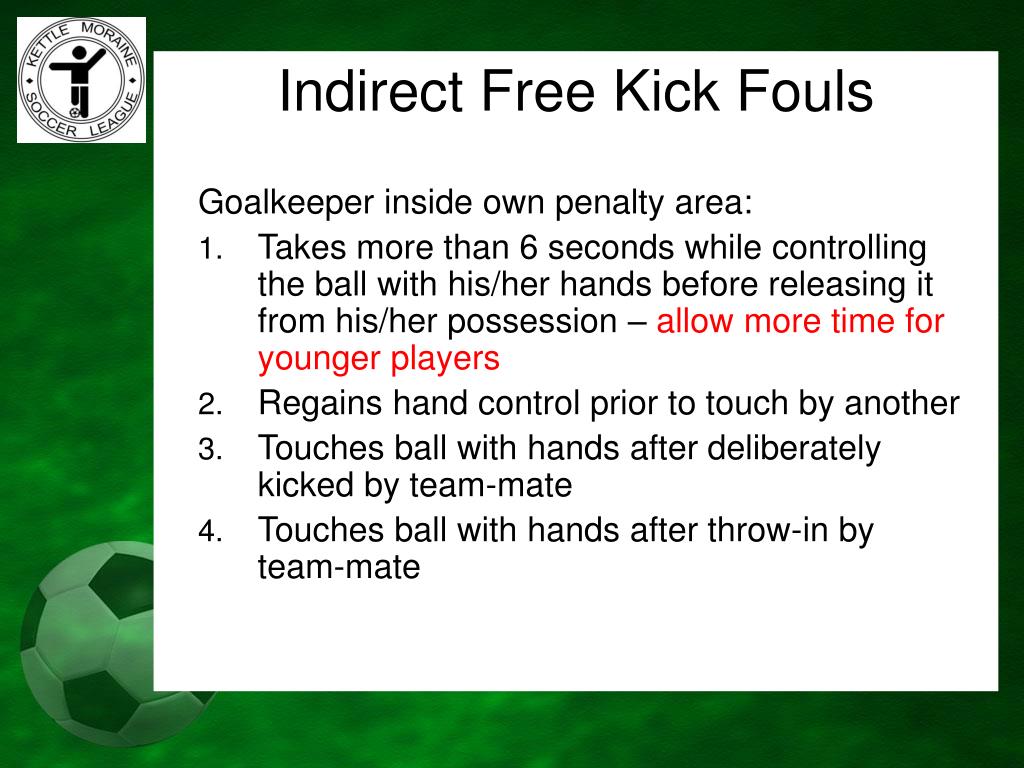 KETTLE MORAINE SOCCER LEAGUE

Indirect Free Kick Fouls

Goalkeeper inside own penalty area:

1. Takes more than 6 seconds while controlling the ball with his/her hands before releasing it from his/her possession – allow more time for younger players
2. Regains hand control prior to touch by another
3. Touches ball with hands after deliberately kicked by team-mate
4. Touches ball with hands after throw-in by team-mate